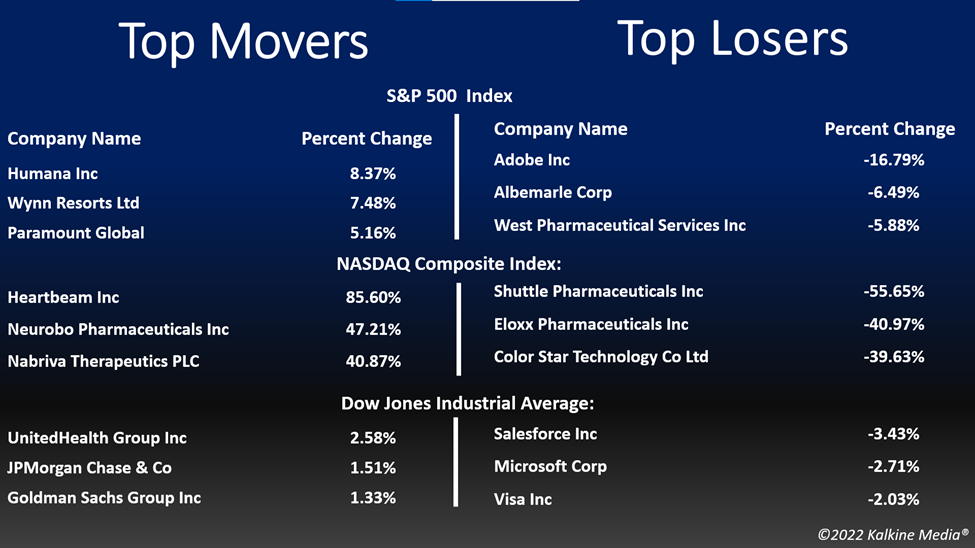 Top Movers

Top Losers

S&P 500 Index

| Company Name | Percent Change |
|---|---|
| Humana Inc | 8.37% |
| Wynn Resorts Ltd | 7.48% |
| Paramount Global | 5.16% |

| Company Name | Percent Change |
|---|---|
| Adobe Inc | -16.79% |
| Albemarle Corp | -6.49% |
| West Pharmaceutical Services Inc | -5.88% |

NASDAQ Composite Index:

| | |
|---|---|
| Heartbeam Inc | 85.60% |
| Neurobo Pharmaceuticals Inc | 47.21% |
| Nabriva Therapeutics PLC | 40.87% |

| | |
|---|---|
| Shuttle Pharmaceuticals Inc | -55.65% |
| Eloxx Pharmaceuticals Inc | -40.97% |
| Color Star Technology Co Ltd | -39.63% |

Dow Jones Industrial Average:

| | |
|---|---|
| UnitedHealth Group Inc | 2.58% |
| JPMorgan Chase & Co | 1.51% |
| Goldman Sachs Group Inc | 1.33% |

| | |
|---|---|
| Salesforce Inc | -3.43% |
| Microsoft Corp | -2.71% |
| Visa Inc | -2.03% |

©2022 Kalkine Media®